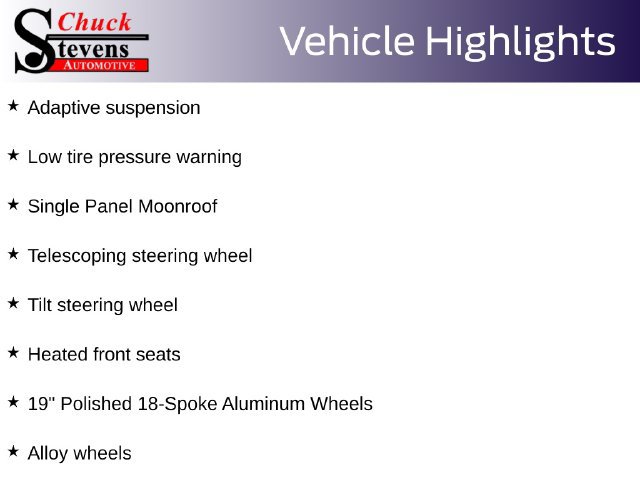 Chuck
Stevens
AUTOMOTIVE

Vehicle Highlights

★ Adaptive suspension

★ Low tire pressure warning

★ Single Panel Moonroof

★ Telescoping steering wheel

★ Tilt steering wheel

★ Heated front seats

★ 19" Polished 18-Spoke Aluminum Wheels

★ Alloy wheels